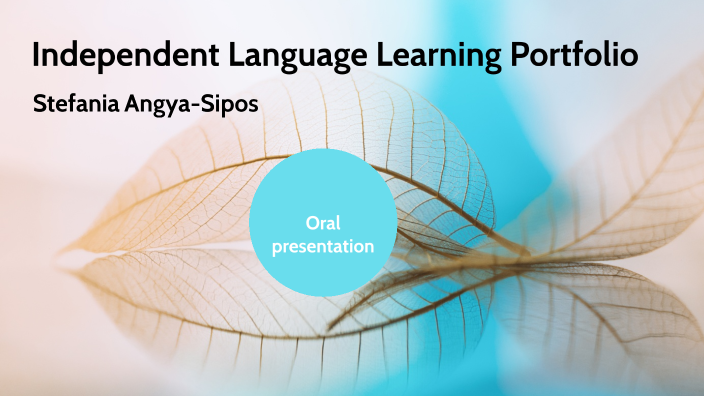 Independent Language Learning Portfolio

Stefania Angya-Sipos

Oral presentation